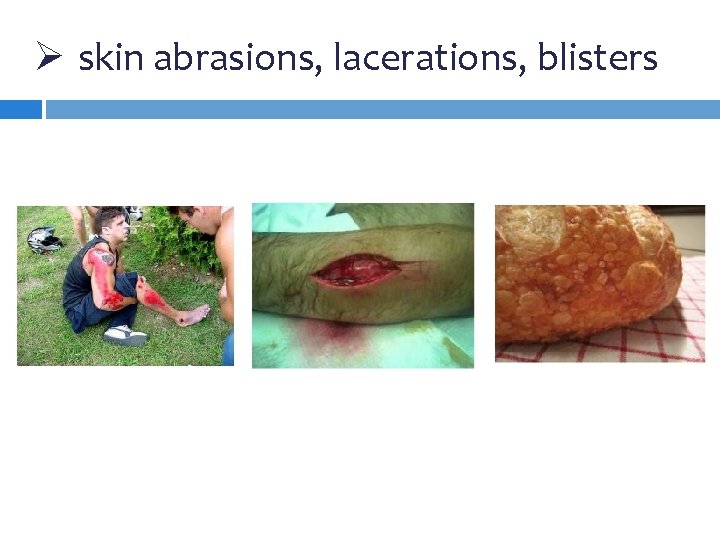 ➢ skin abrasions, lacerations, blisters